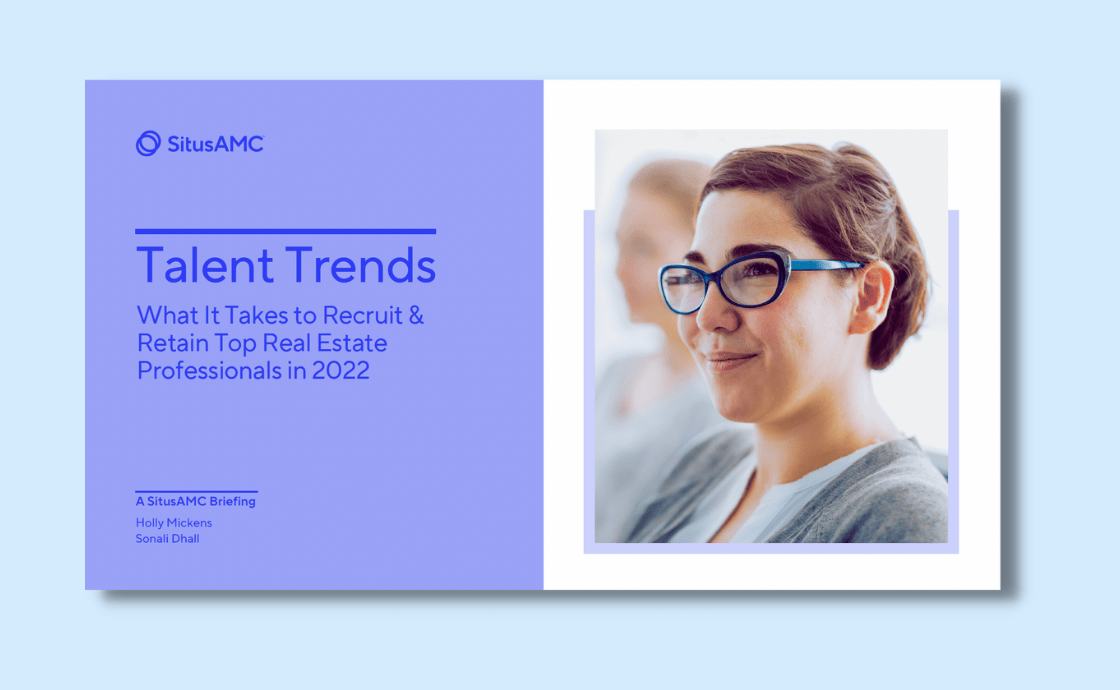 SitusAMC

Talent Trends

What It Takes to Recruit & Retain Top Real Estate Professionals in 2022

A SitusAMC Briefing

Holly Mickens
Sonali Dhall